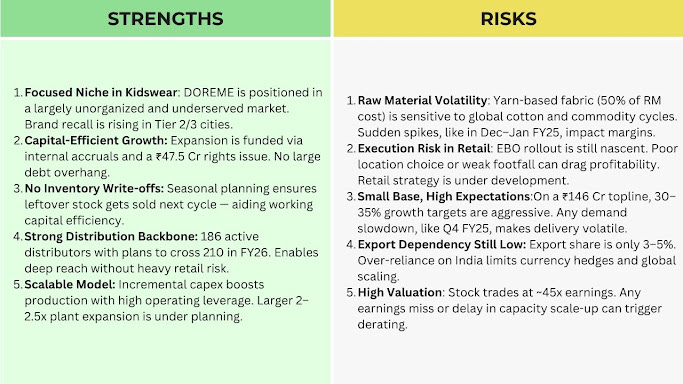 STRENGTHS

1. Focused Niche in Kidswear: DOREME is positioned in a largely unorganized and underserved market. Brand recall is rising in Tier 2/3 cities.
2. Capital-Efficient Growth: Expansion is funded via internal accruals and a ₹47.5 Cr rights issue. No large debt overhang.
3. No Inventory Write-offs: Seasonal planning ensures leftover stock gets sold next cycle — aiding working capital efficiency.
4. Strong Distribution Backbone: 186 active distributors with plans to cross 210 in FY26. Enables deep reach without heavy retail risk.
5. Scalable Model: Incremental capex boosts production with high operating leverage. Larger 2–2.5x plant expansion is under planning.

RISKS

1. Raw Material Volatility: Yarn-based fabric (50% of RM cost) is sensitive to global cotton and commodity cycles. Sudden spikes, like in Dec–Jan FY25, impact margins.
2. Execution Risk in Retail: EBO rollout is still nascent. Poor location choice or weak footfall can drag profitability. Retail strategy is under development.
3. Small Base, High Expectations:On a ₹146 Cr topline, 30–35% growth targets are aggressive. Any demand slowdown, like Q4 FY25, makes delivery volatile.
4. Export Dependency Still Low: Export share is only 3–5%. Over-reliance on India limits currency hedges and global scaling.
5. High Valuation: Stock trades at ~45x earnings. Any earnings miss or delay in capacity scale-up can trigger derating.